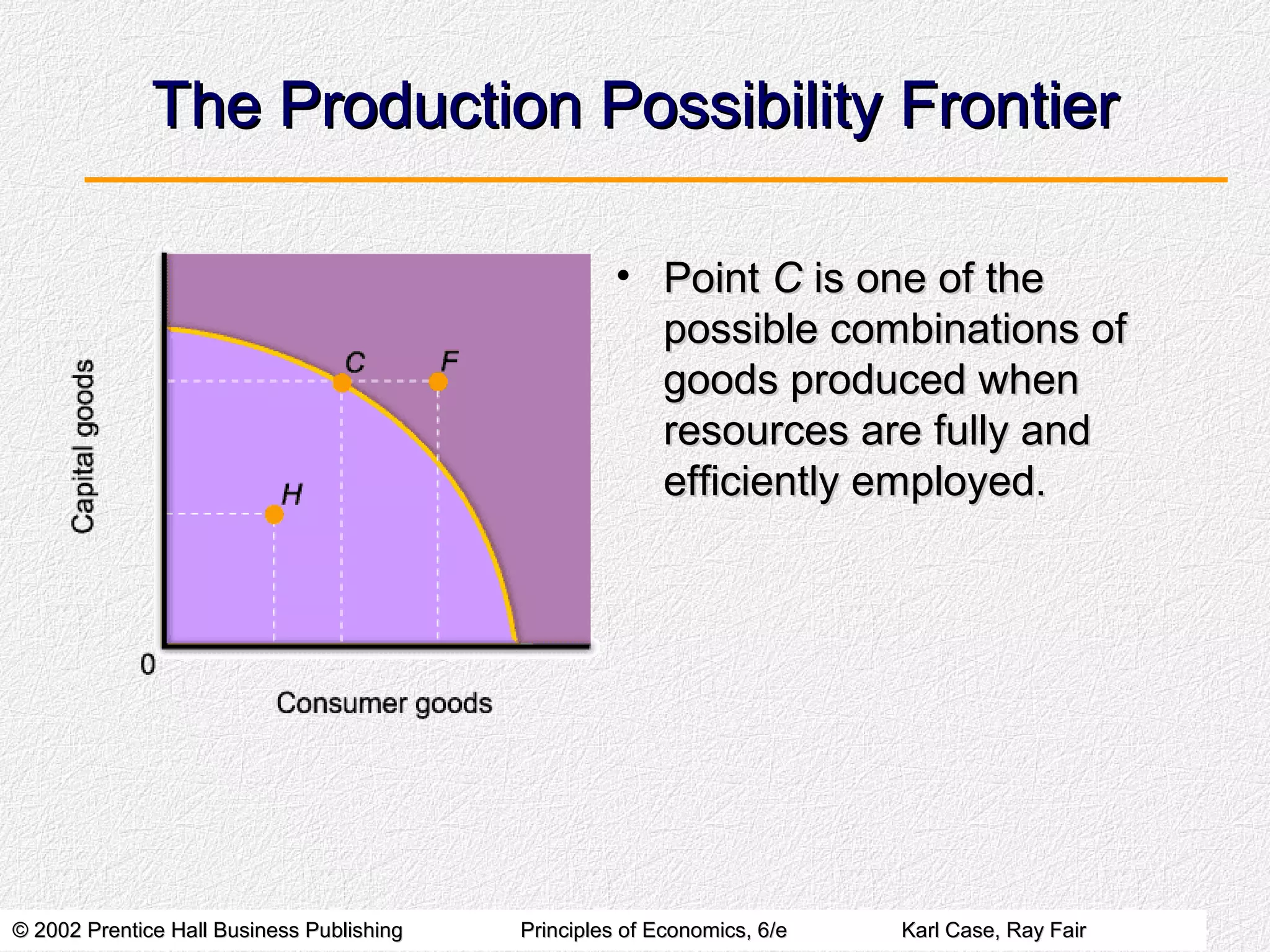 The Production Possibility Frontier

Capital goods

C

F

H

0

Consumer goods

• Point C is one of the possible combinations of goods produced when resources are fully and efficiently employed.

© 2002 Prentice Hall Business Publishing Principles of Economics, 6/e Karl Case, Ray Fair